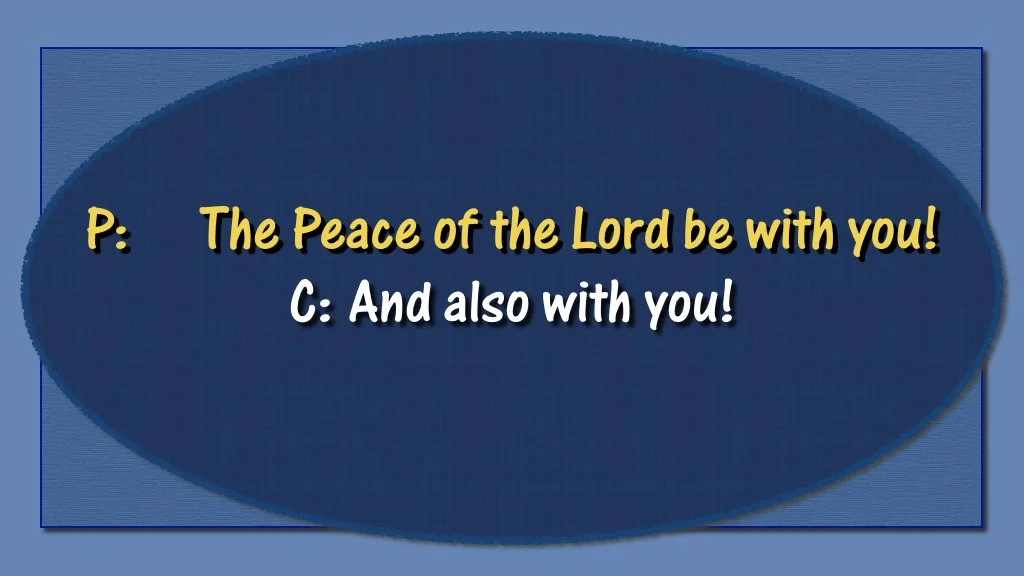 P: The Peace of the Lord be with you!

C: And also with you!